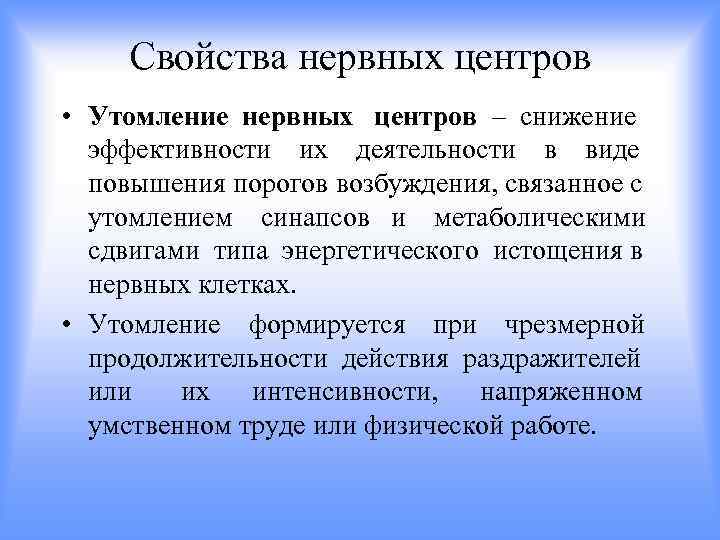 Свойства нервных центров

• Утомление нервных центров – снижение эффективности их деятельности в виде повышения порогов возбуждения, связанное с утомлением синапсов и метаболическими сдвигами типа энергетического истощения в нервных клетках.

• Утомление формируется при чрезмерной продолжительности действия раздражителей или их интенсивности, напряженном умственном труде или физической работе.